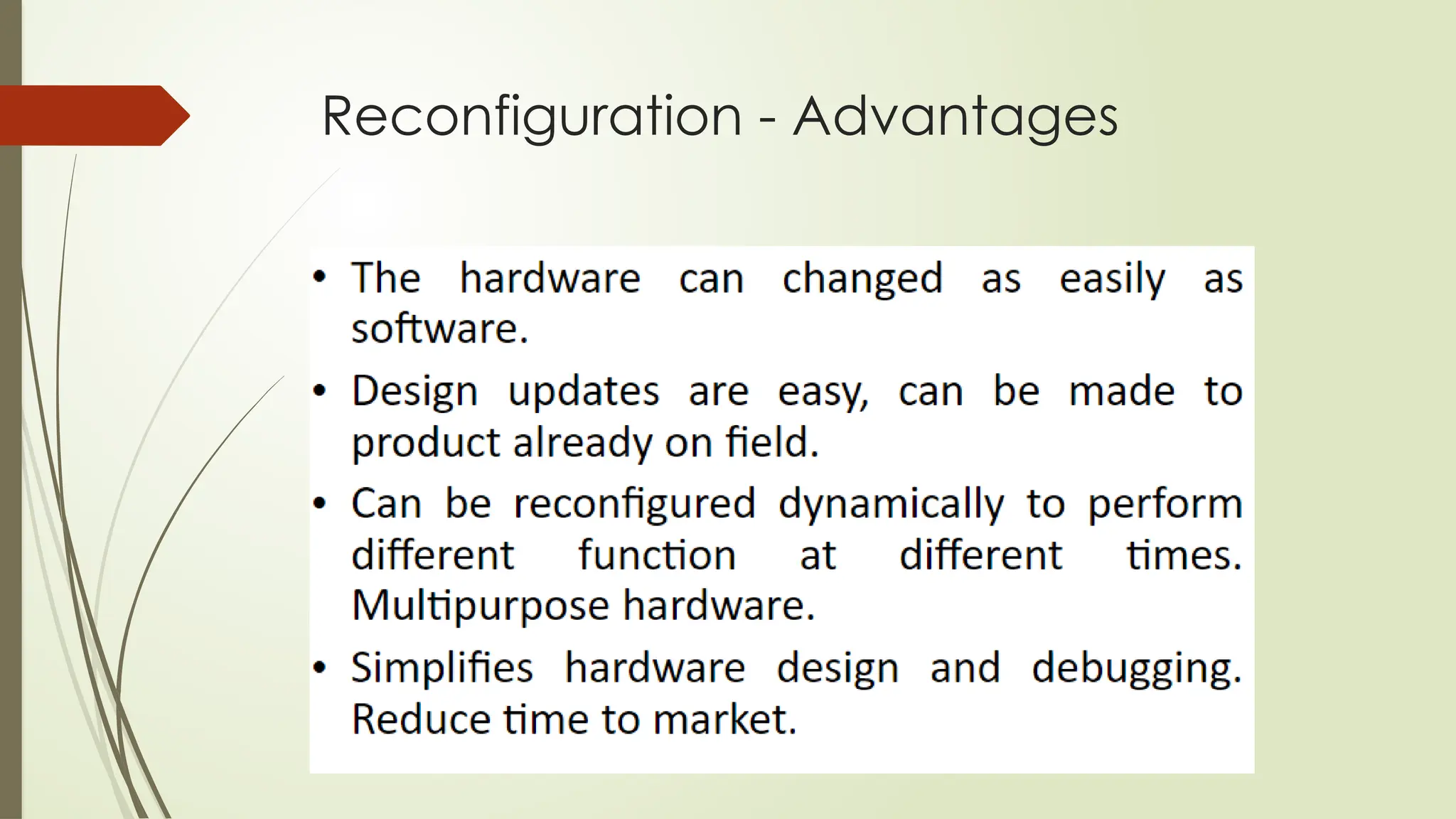 Reconfiguration - Advantages

• The hardware can changed as easily as software.

• Design updates are easy, can be made to product already on field.

• Can be reconfigured dynamically to perform different function at different times. Multipurpose hardware.

• Simplifies hardware design and debugging. Reduce time to market.